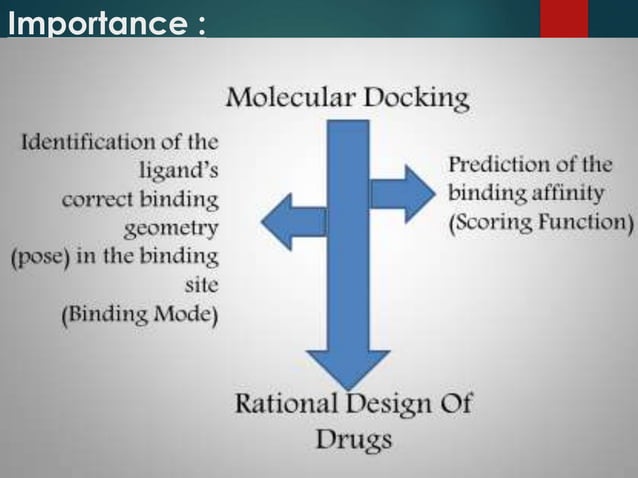 Importance :

Molecular Docking

Identification of the ligand's correct binding geometry (pose) in the binding site (Binding Mode)

Prediction of the binding affinity (Scoring Function)

Rational Design Of Drugs